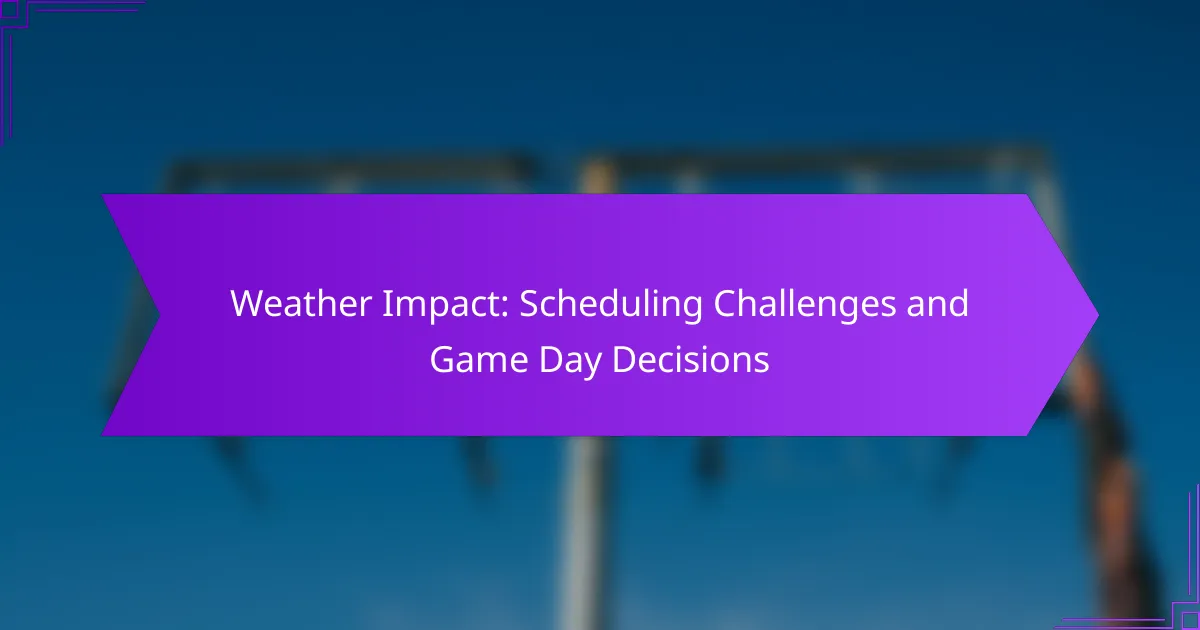 Weather Impact: Scheduling Challenges and Game Day Decisions